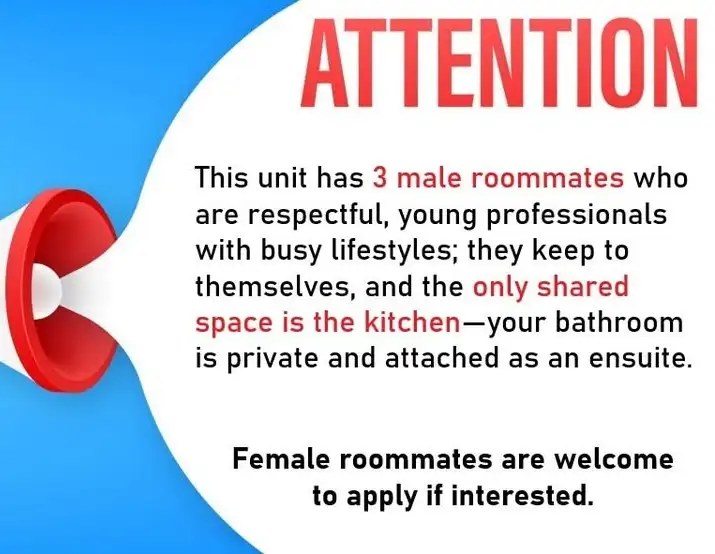 ATTENTION

This unit has 3 male roommates who are respectful, young professionals with busy lifestyles; they keep to themselves, and the only shared space is the kitchen—your bathroom is private and attached as an ensuite.

Female roommates are welcome to apply if interested.